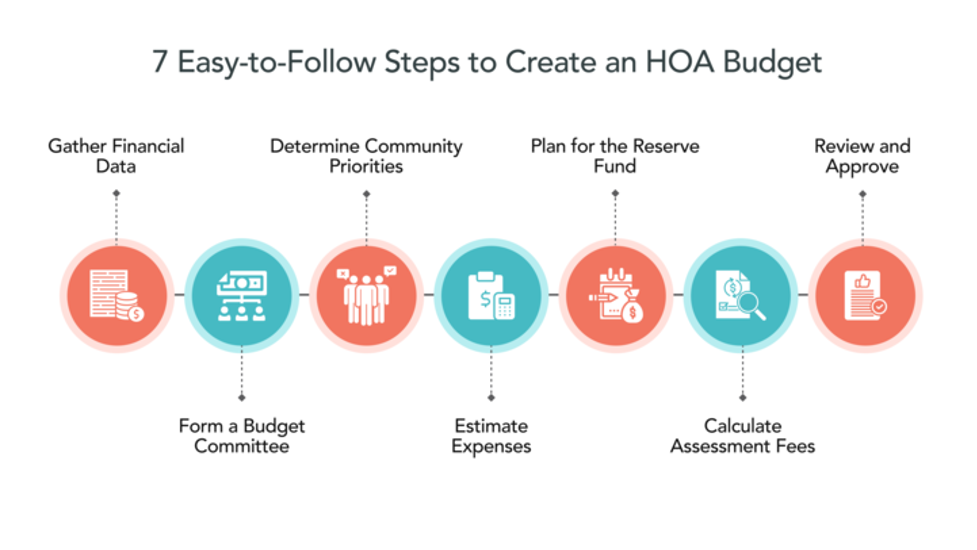 7 Easy-to-Follow Steps to Create an HOA Budget

Gather Financial Data

Form a Budget Committee

Determine Community Priorities

Estimate Expenses

Plan for the Reserve Fund

Calculate Assessment Fees

Review and Approve